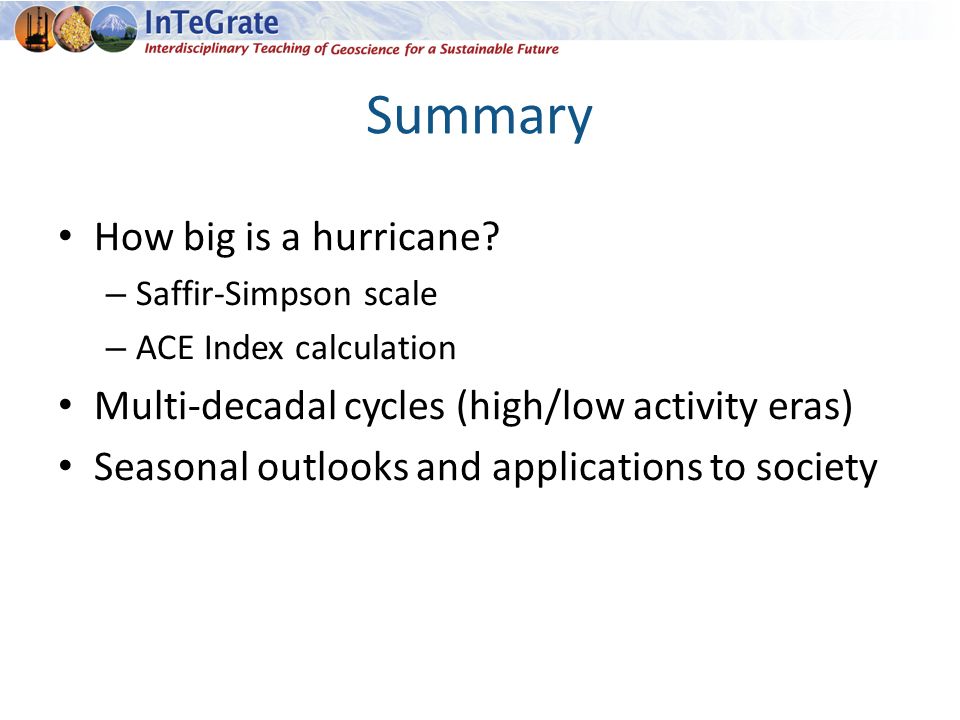 InTeGrate
Interdisciplinary Teaching of Geoscience for a Sustainable Future

Summary

• How big is a hurricane?
– Saffir-Simpson scale
– ACE Index calculation
• Multi-decadal cycles (high/low activity eras)
• Seasonal outlooks and applications to society